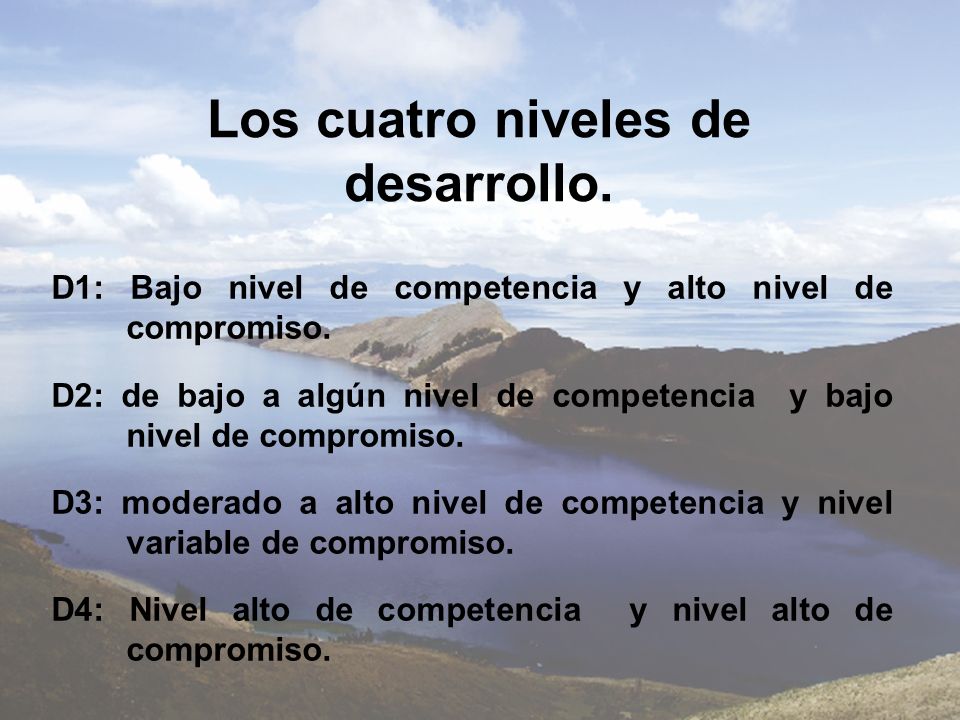 Los cuatro niveles de desarrollo.

D1: Bajo nivel de competencia y alto nivel de compromiso.

D2: de bajo a algún nivel de competencia y bajo nivel de compromiso.

D3: moderado a alto nivel de competencia y nivel variable de compromiso.

D4: Nivel alto de competencia y nivel alto de compromiso.